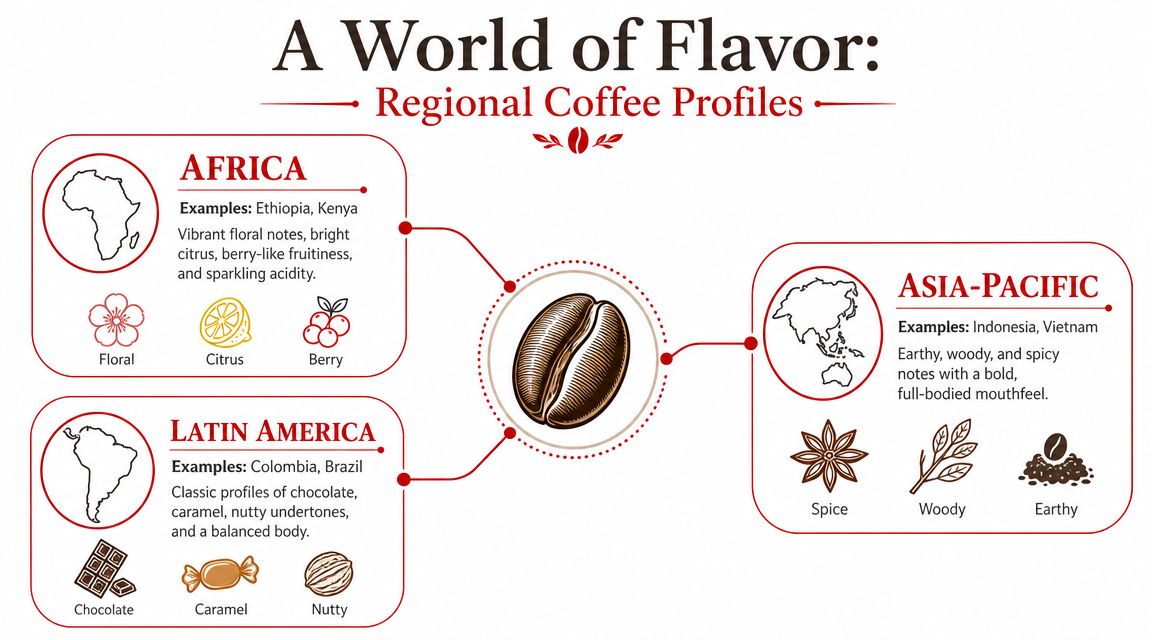 A World of Flavor:
Regional Coffee Profiles

AFRICA
Examples: Ethiopia, Kenya
Vibrant floral notes, bright citrus, berry-like fruitiness, and sparkling acidity.
Floral
Citrus
Berry

LATIN AMERICA
Examples: Colombia, Brazil
Classic profiles of chocolate, caramel, nutty undertones, and a balanced body.
Chocolate
Caramel
Nutty

ASIA-PACIFIC
Examples: Indonesia, Vietnam
Earthy, woody, and spicy notes with a bold, full-bodied mouthfeel.
Spice
Woody
Earthy